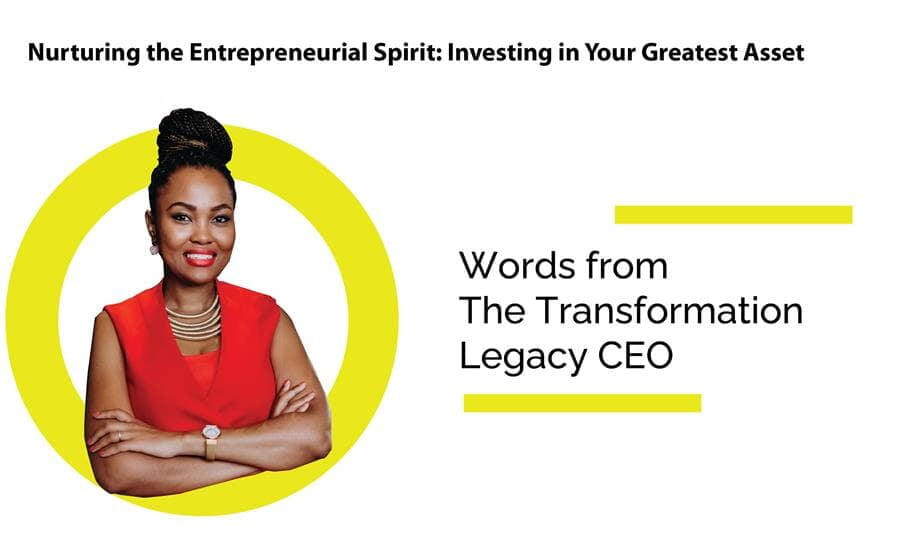 Nurturing the Entrepreneurial Spirit: Investing in Your Greatest Asset

Words from The Transformation Legacy CEO